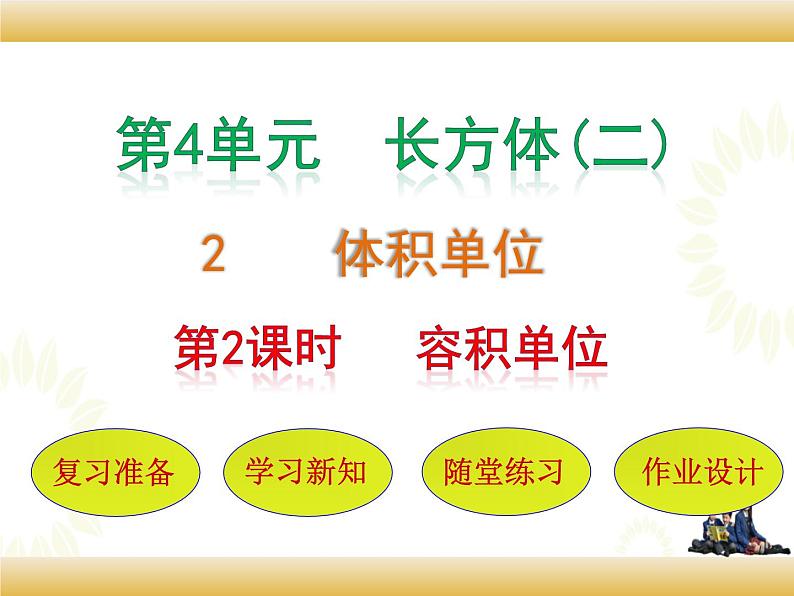 第4单元　长方体(二)

2　体积单位

第2课时　容积单位

复习准备

学习新知

随堂练习

作业设计